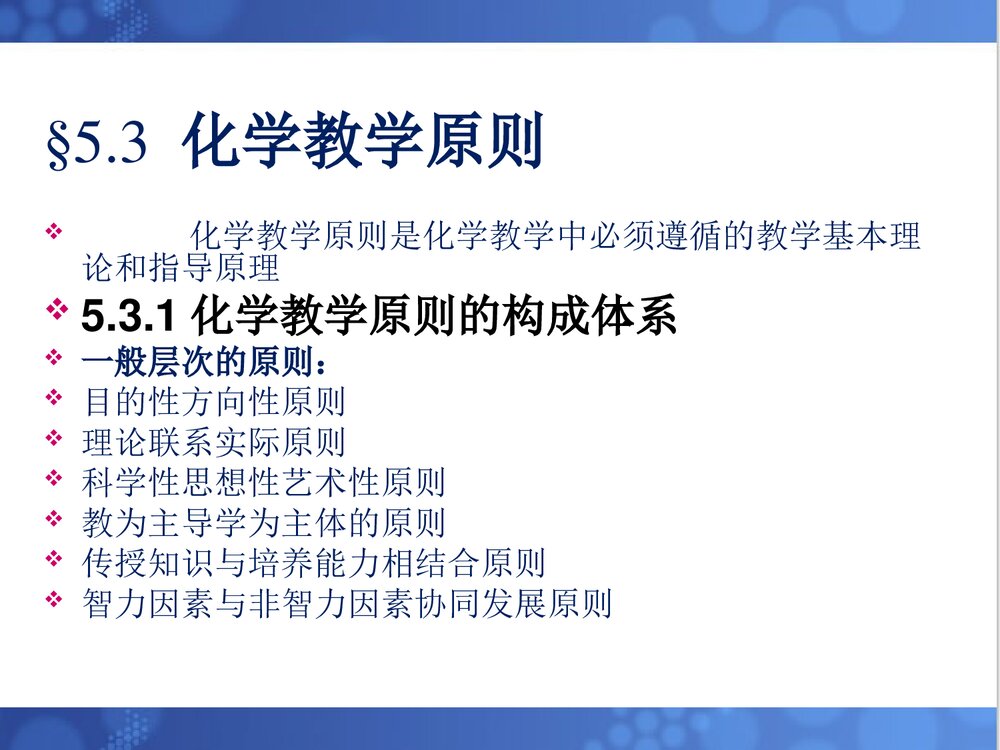 §5.3 化学教学原则

❖ 化学教学原则是化学教学中必须遵循的教学基本理论和指导原理
❖ 5.3.1 化学教学原则的构成体系
❖ 一般层次的原则：
❖ 目的性方向性原则
❖ 理论联系实际原则
❖ 科学性思想性艺术性原则
❖ 教为主导学为主体的原则
❖ 传授知识与培养能力相结合原则
❖ 智力因素与非智力因素协同发展原则